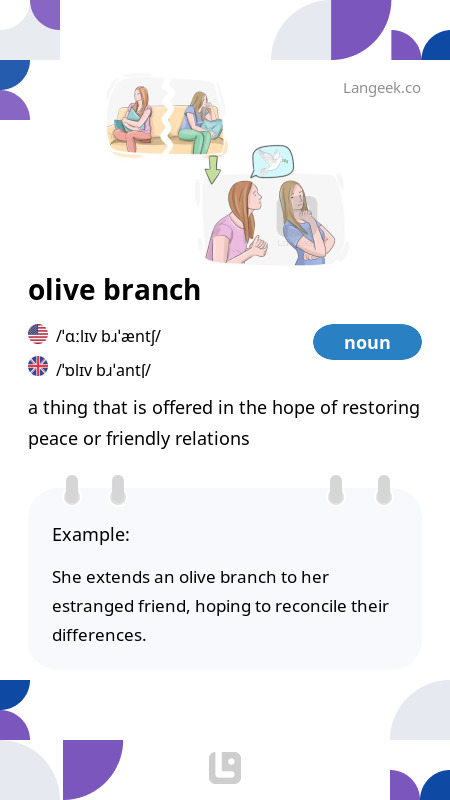 Langeek.co

olive branch

/ˈɑːlɪv bɹˈæntʃ/

/ˈɒlɪv bɹˈantʃ/

noun

a thing that is offered in the hope of restoring peace or friendly relations

Example:

She extends an olive branch to her estranged friend, hoping to reconcile their differences.